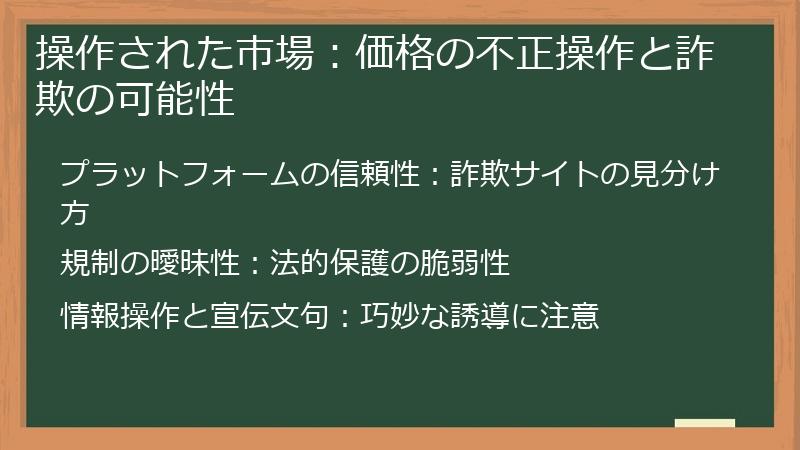 操作された市場：価格の不正操作と詐欺の可能性

プラットフォームの信頼性：詐欺サイトの見分け方

規制の曖昧性：法的保護の脆弱性

情報操作と宣伝文句：巧妙な誘導に注意